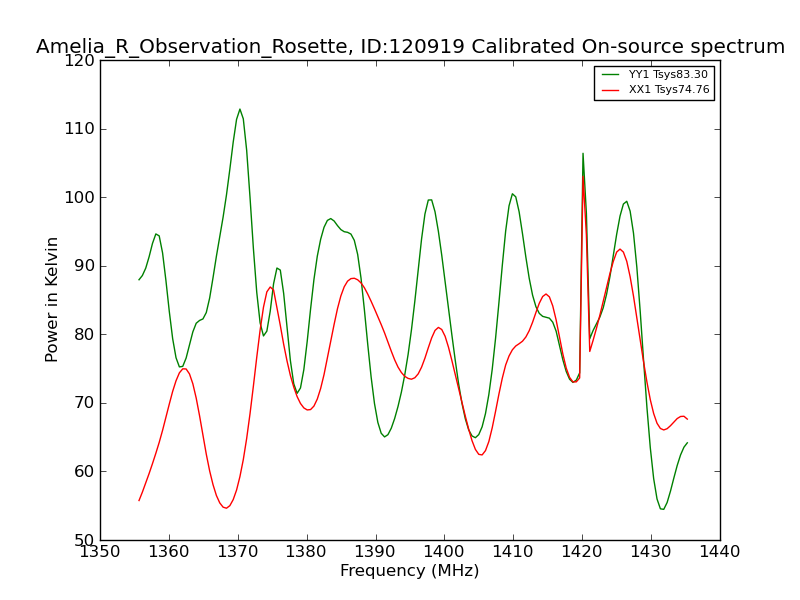 Amelia_R_Observation_Rosette, ID:120919 Calibrated On-source spectrum

YY1 Tsys83.30
XX1 Tsys74.76

Power in Kelvin

120
110
100
90
80
70
60
50

1350 1360 1370 1380 1390 1400 1410 1420 1430 1440

Frequency (MHz)